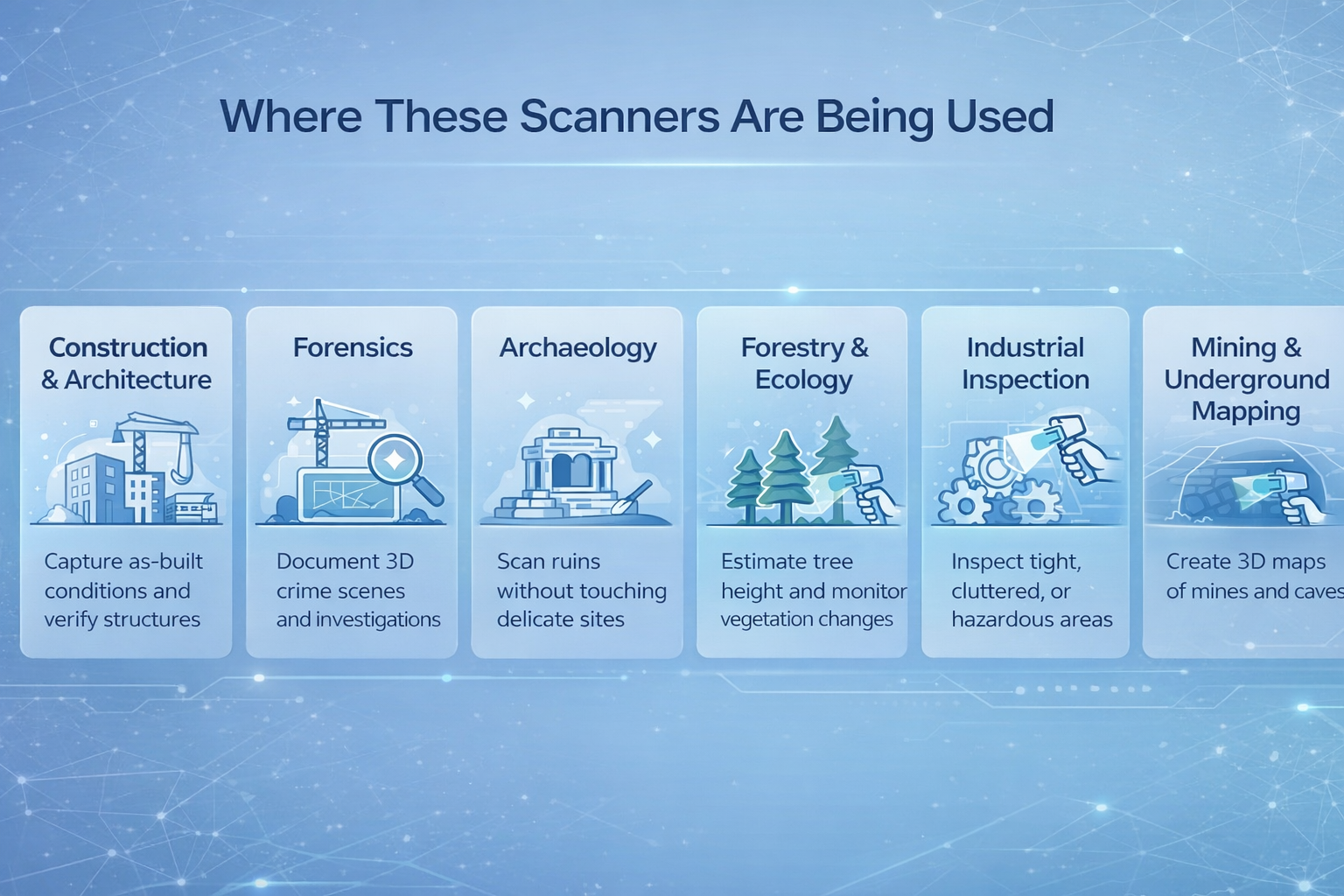 Where These Scanners Are Being Used

Construction & Architecture

Capture as-built conditions and verify structures

Forensics

Document 3D crime scenes and investigations

Archaeology

Scan ruins without touching delicate sites

Forestry & Ecology

Estimate tree height and monitor vegetation changes

Industrial Inspection

Inspect tight, cluttered, or hazardous areas

Mining & Underground Mapping

Create 3D maps of mines and caves